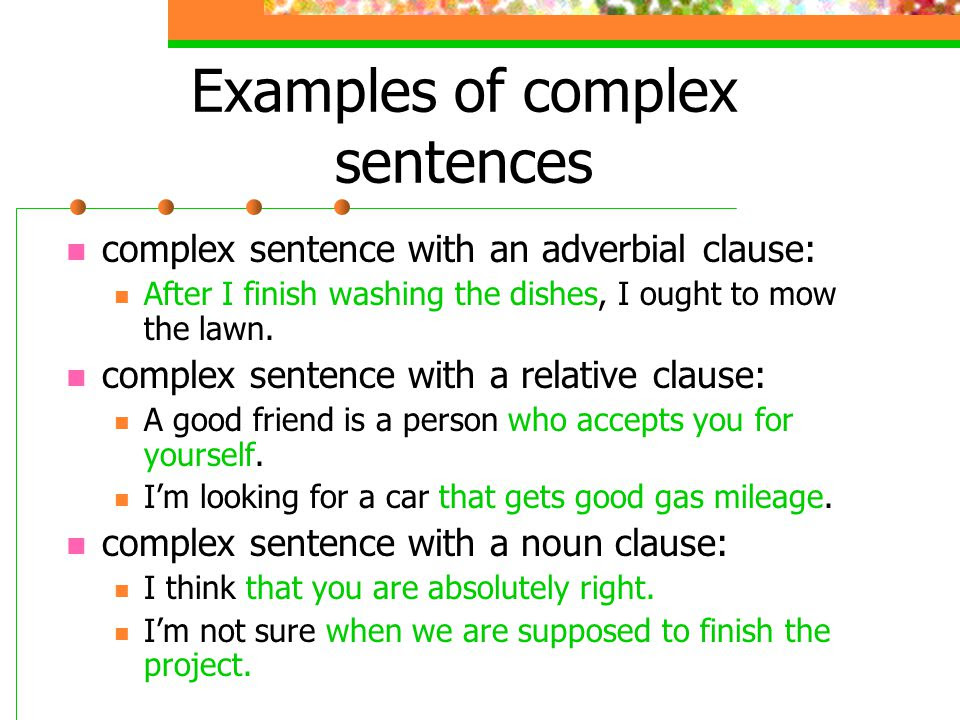 Examples of complex sentences

complex sentence with an adverbial clause:

After I finish washing the dishes, I ought to mow the lawn.

complex sentence with a relative clause:

A good friend is a person who accepts you for yourself.

I'm looking for a car that gets good gas mileage.

complex sentence with a noun clause:

I think that you are absolutely right.

I'm not sure when we are supposed to finish the project.